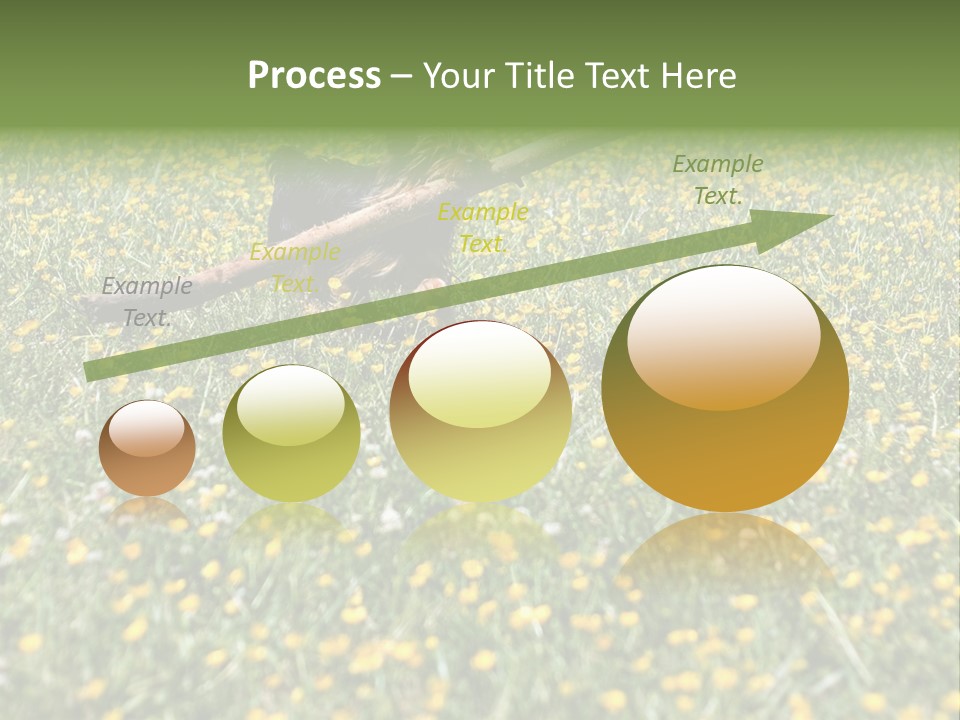 Process – Your Title Text Here

Example Text.

Example Text.

Example Text.

Example Text.